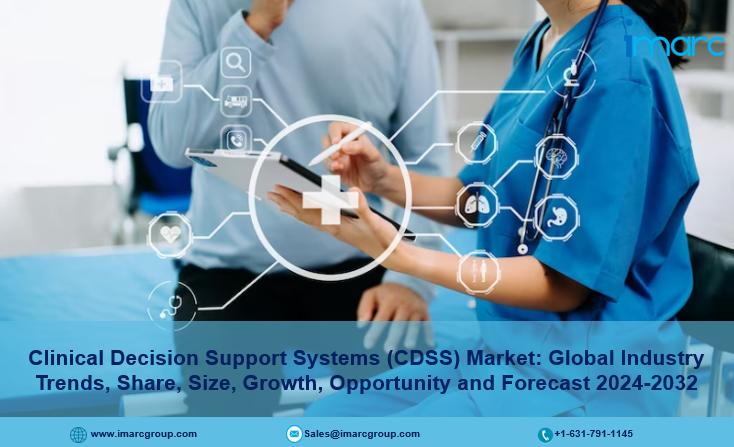 imarc

Clinical Decision Support Systems (CDSS) Market: Global Industry Trends, Share, Size, Growth, Opportunity and Forecast 2024-2032

www.imarcgroup.com Sales@imarcgroup.com +1-631-791-1145